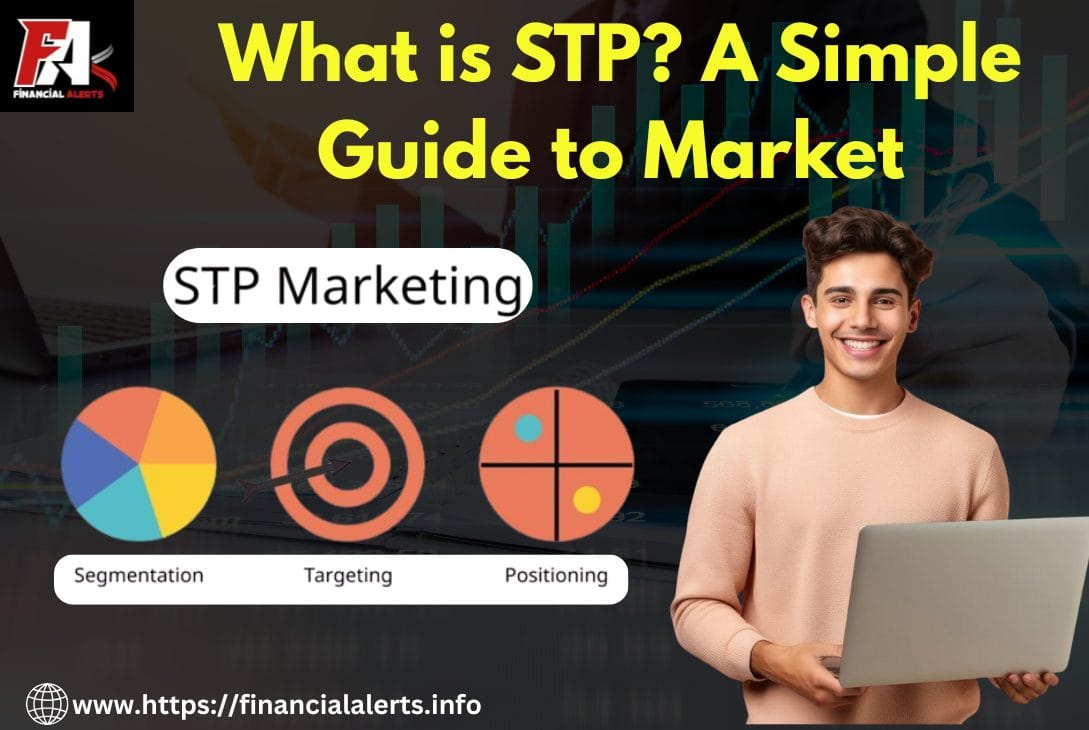 FA
FINANCIAL ALERTS

What is STP? A Simple Guide to Market

STP Marketing

Segmentation Targeting Positioning

www.https://financialalerts.info